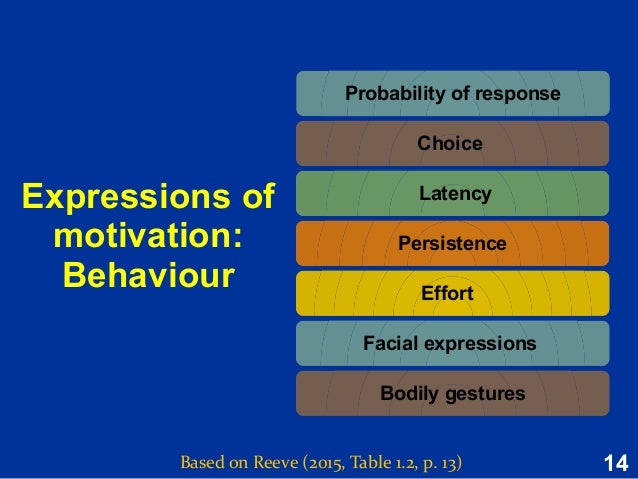 Expressions of motivation: Behaviour

Probability of response

Choice

Latency

Persistence

Effort

Facial expressions

Bodily gestures

Based on Reeve (2015, Table 1.2, p. 13)

14